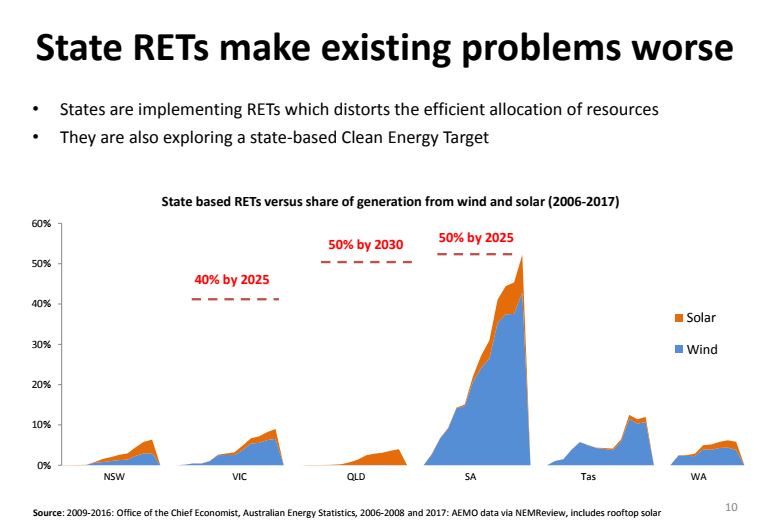 State RETs make existing problems worse

• States are implementing RETs which distorts the efficient allocation of resources
• They are also exploring a state-based Clean Energy Target

State based RETs versus share of generation from wind and solar (2006-2017)

60%
50%
40%
30%
20%
10%
0%

40% by 2025
50% by 2030
50% by 2025

Solar
Wind

NSW VIC QLD SA Tas WA

Source: 2009-2016: Office of the Chief Economist, Australian Energy Statistics, 2006-2008 and 2017: AEMO data via NEMReview, includes rooftop solar

10